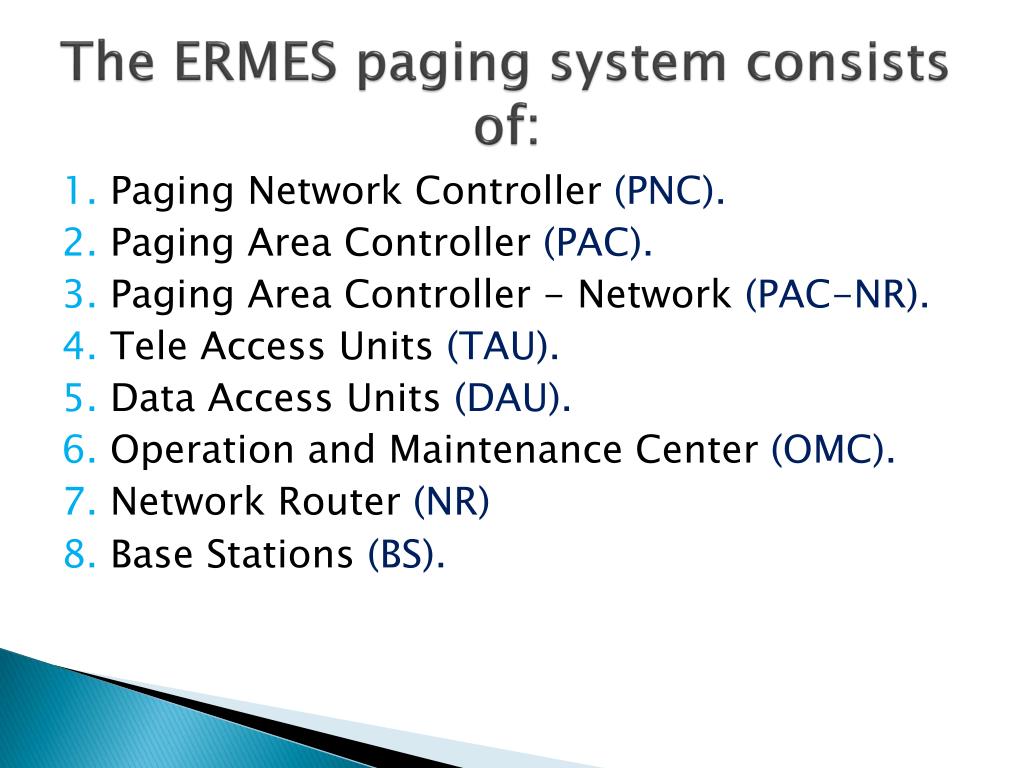 The ERMES paging system consists of:

1. Paging Network Controller (PNC).
2. Paging Area Controller (PAC).
3. Paging Area Controller - Network (PAC-NR).
4. Tele Access Units (TAU).
5. Data Access Units (DAU).
6. Operation and Maintenance Center (OMC).
7. Network Router (NR)
8. Base Stations (BS).